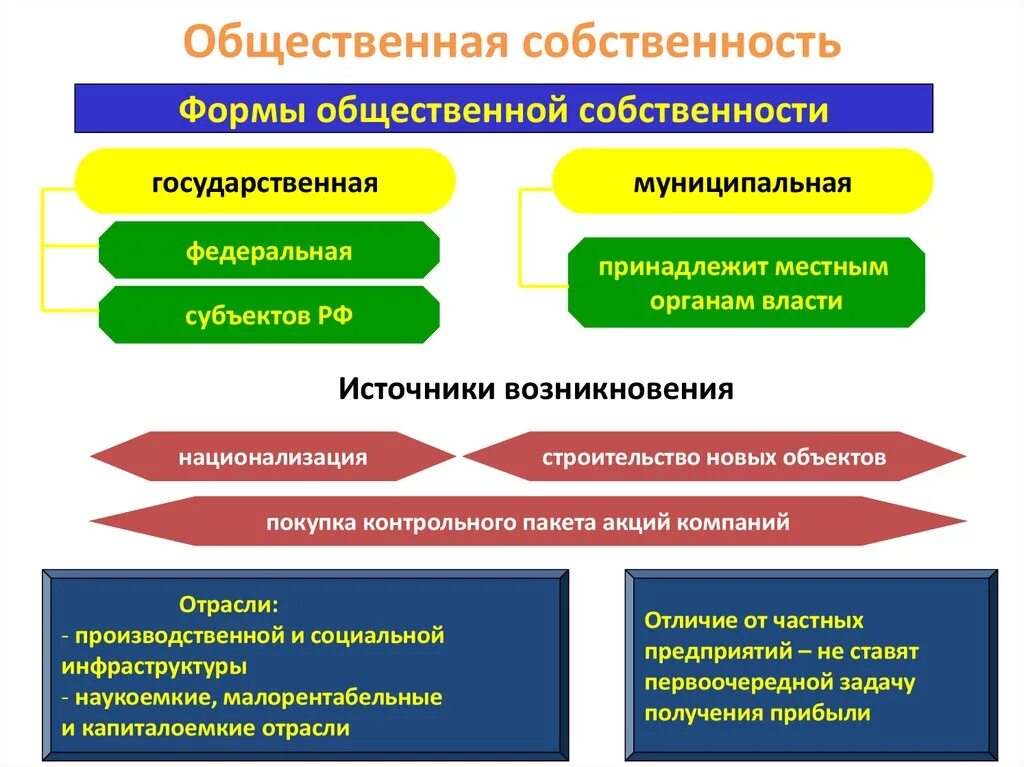 Общественная собственность

Формы общественной собственности

государственная

федеральная

субъектов РФ

муниципальная

принадлежит местным органам власти

Источники возникновения

национализация

строительство новых объектов

покупка контрольного пакета акций компаний

Отрасли:
- производственной и социальной инфраструктуры
- наукоемкие, малорентабельные и капиталоемкие отрасли

Отличие от частных предприятий – не ставят первоочередной задачу получения прибыли